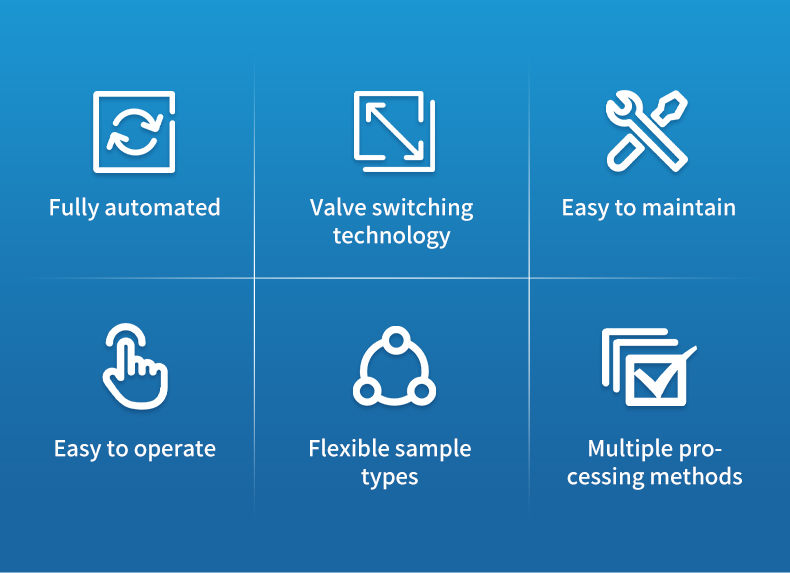 Fully automated

Valve switching technology

Easy to maintain

Easy to operate

Flexible sample types

Multiple processing methods